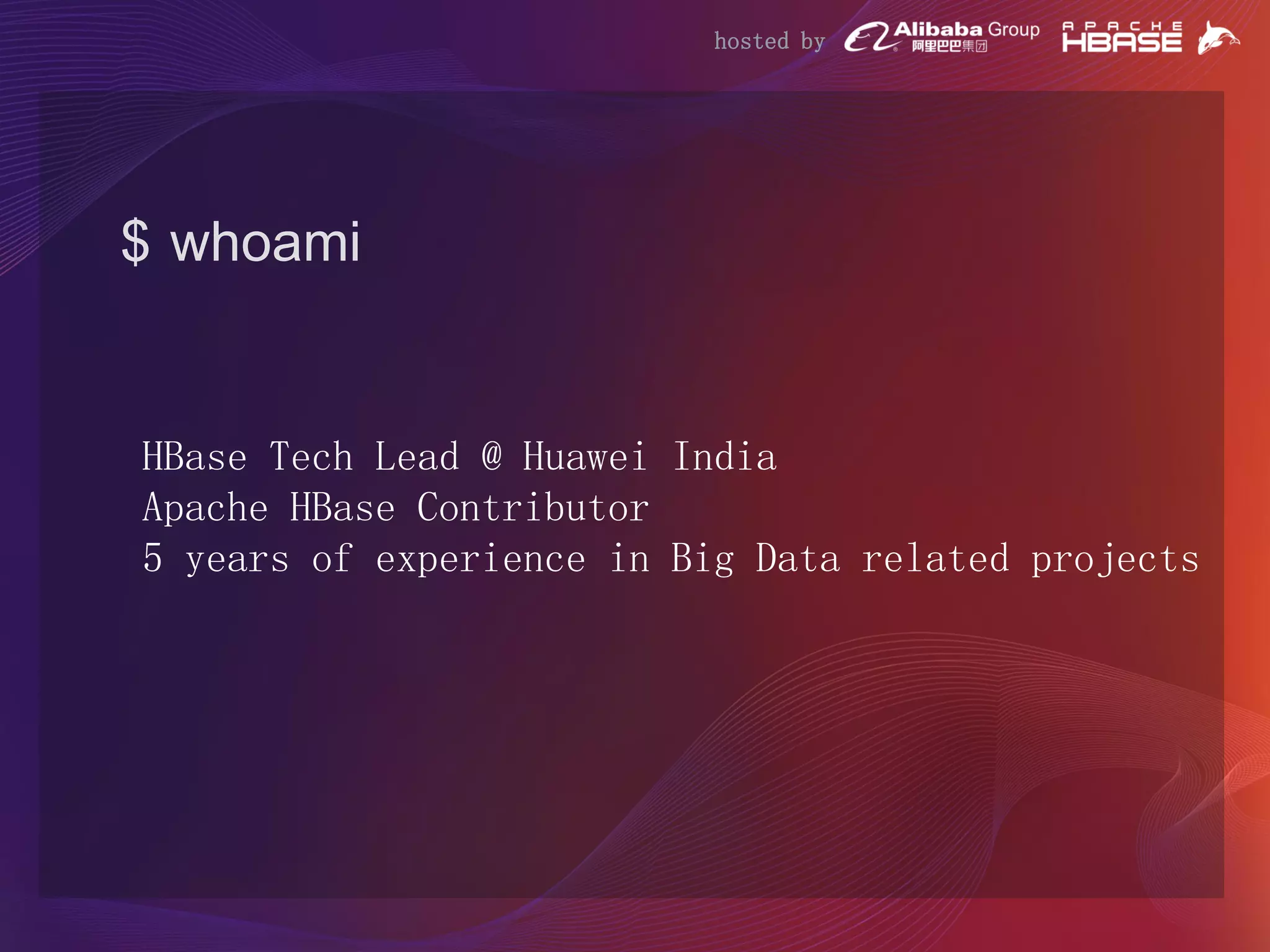 hosted by Alibaba Group 阿里巴巴集团 APACHE HBASE

$ whoami

HBase Tech Lead @ Huawei India
Apache HBase Contributor
5 years of experience in Big Data related projects